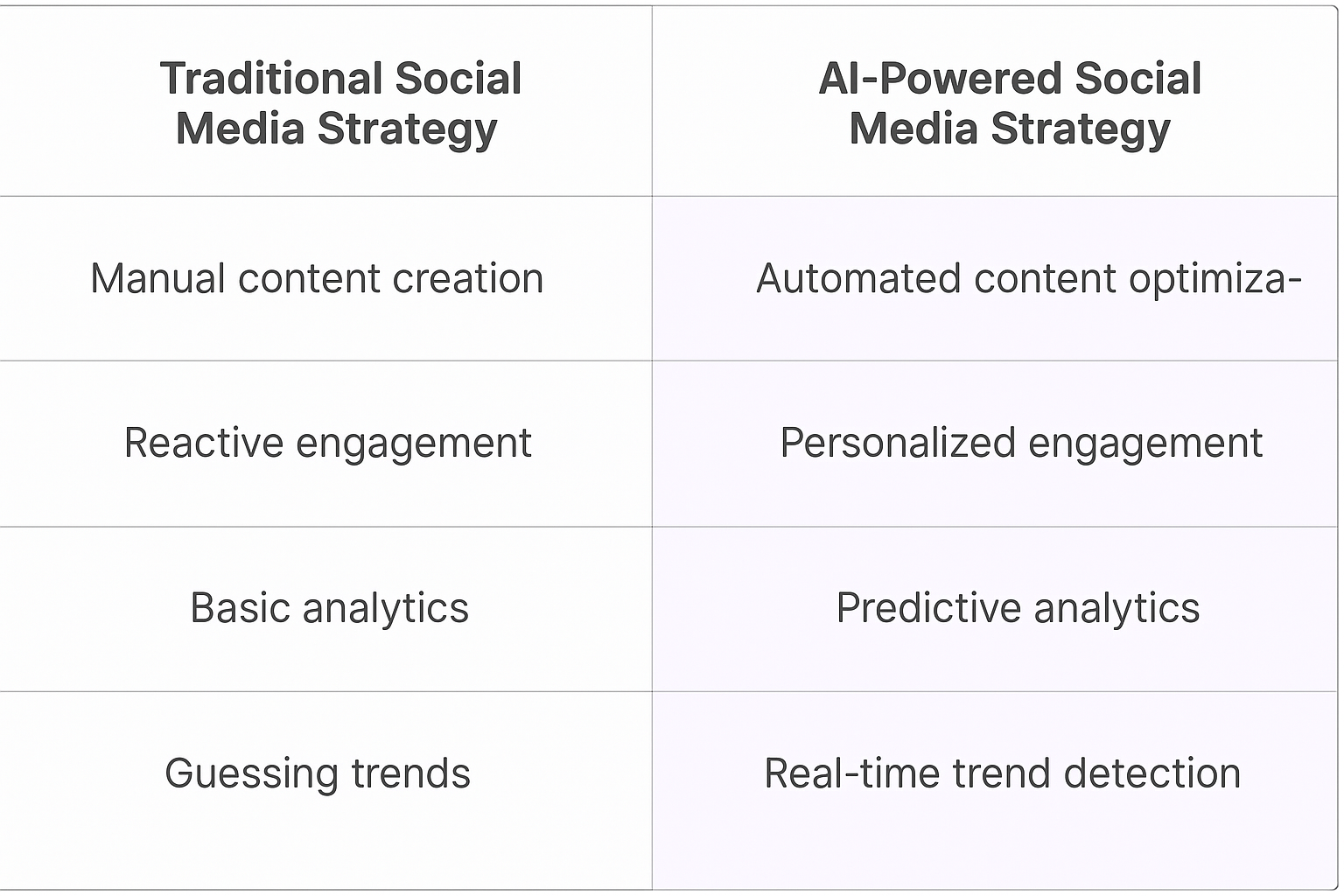 | Traditional Social Media Strategy | AI-Powered Social Media Strategy |
|---|---|
| Manual content creation | Automated content optimiza- |
| Reactive engagement | Personalized engagement |
| Basic analytics | Predictive analytics |
| Guessing trends | Real-time trend detection |